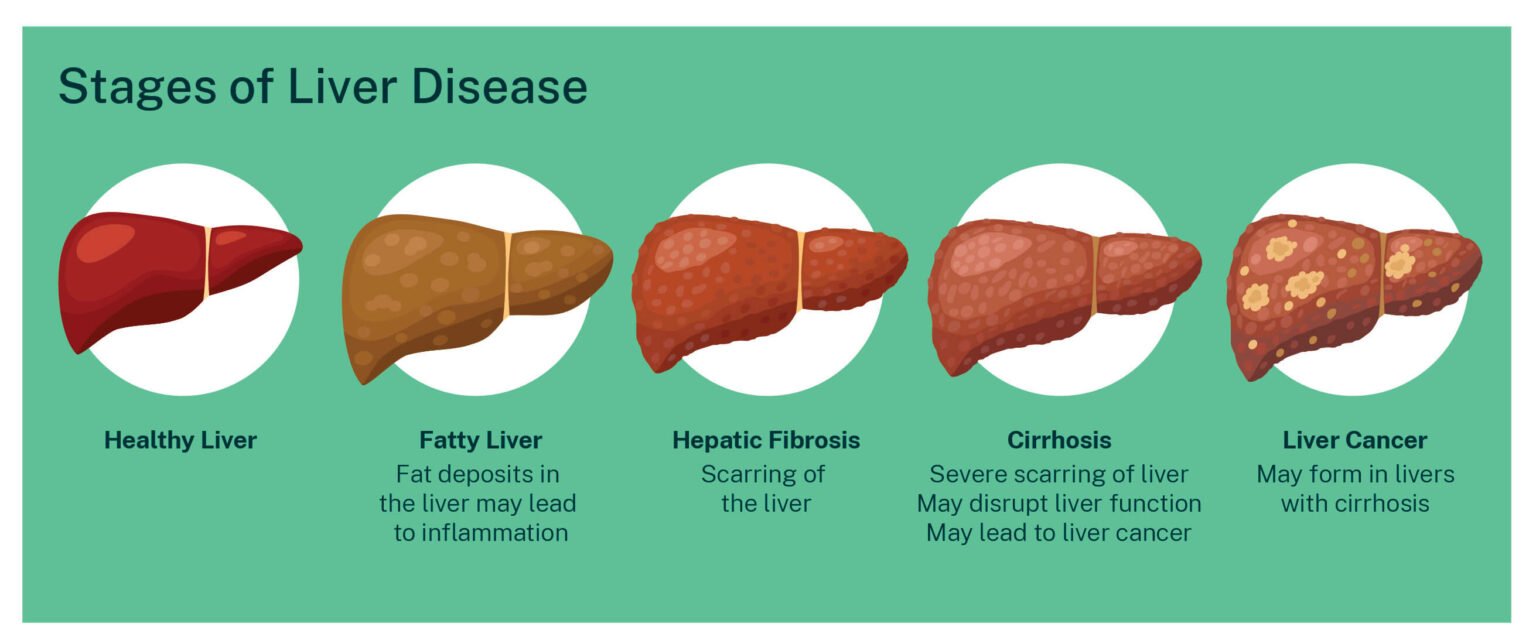 Stages of Liver Disease

Healthy Liver

Fatty Liver
Fat deposits in the liver may lead to inflammation

Hepatic Fibrosis
Scarring of the liver

Cirrhosis
Severe scarring of liver
May disrupt liver function
May lead to liver cancer

Liver Cancer
May form in livers with cirrhosis